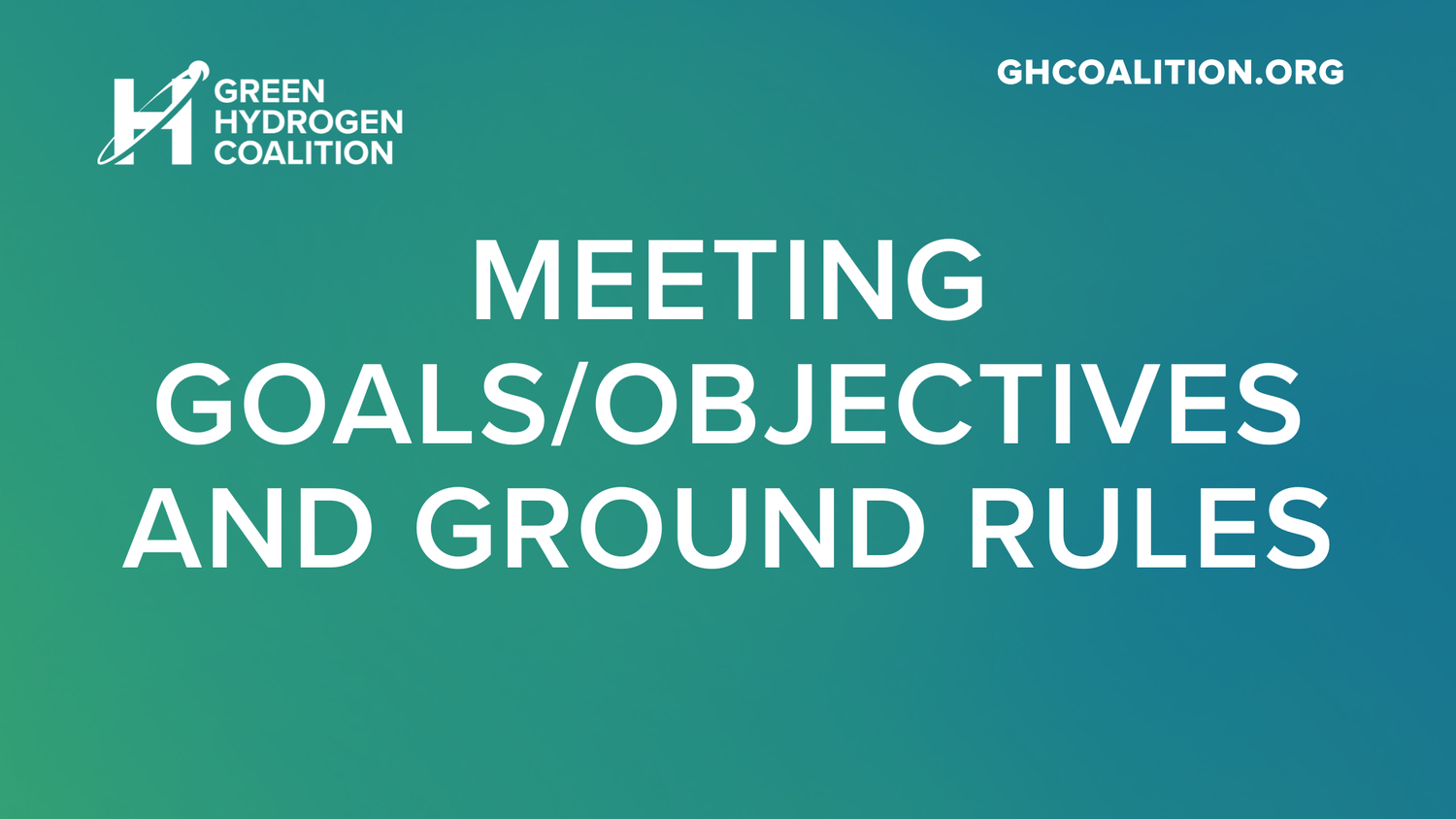 GREEN HYDROGEN COALITION

GHCOALITION.ORG

MEETING GOALS/OBJECTIVES AND GROUND RULES